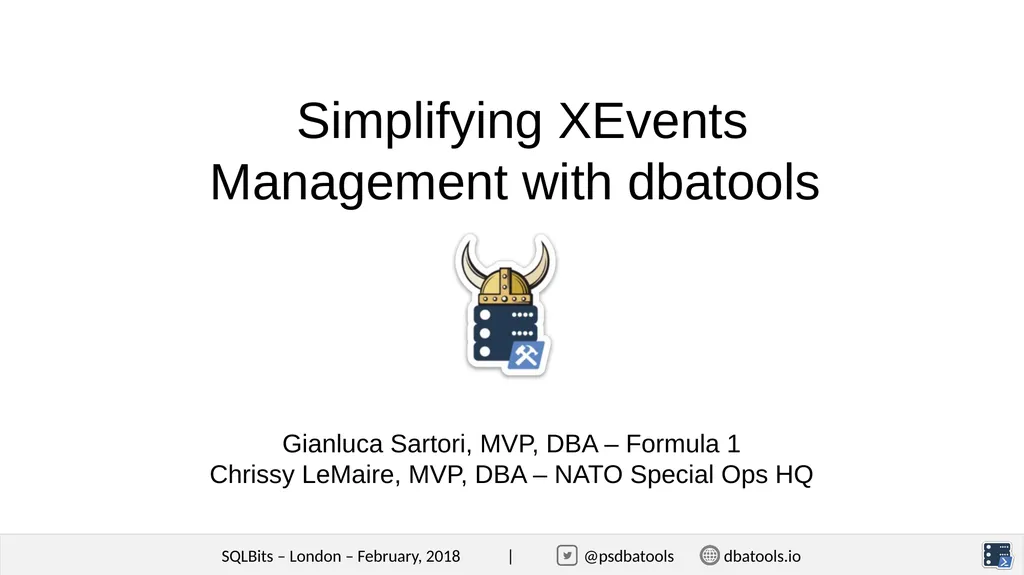 Simplifying XEvents Management with dbatools

Gianluca Sartori, MVP, DBA – Formula 1
Chrissy LeMaire, MVP, DBA – NATO Special Ops HQ

SQLBits – London – February, 2018 | @psdbatools dbatools.io